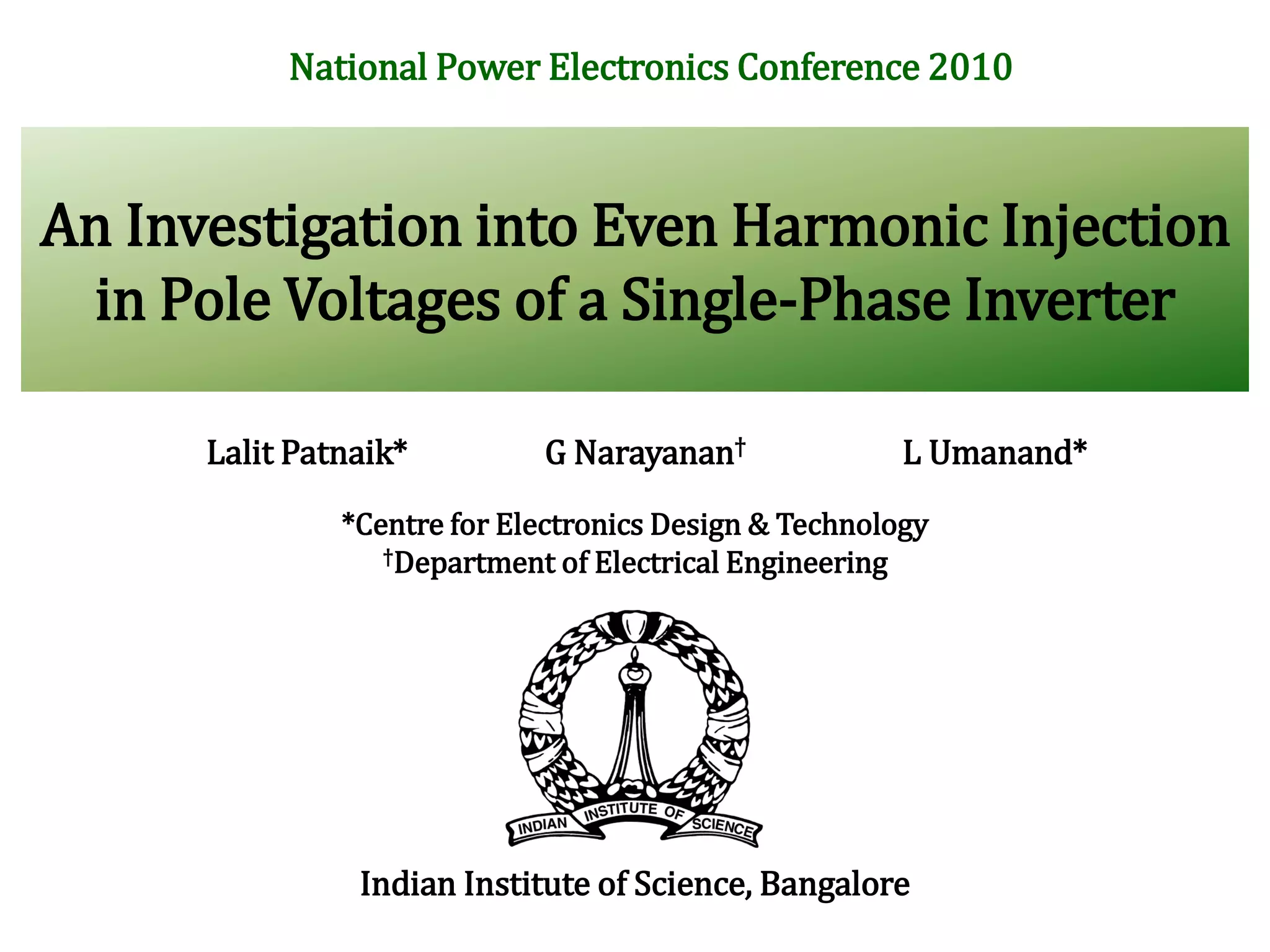 National Power Electronics Conference 2010

An Investigation into Even Harmonic Injection in Pole Voltages of a Single-Phase Inverter

Lalit Patnaik*

G Narayanan†

L Umanand*

*Centre for Electronics Design & Technology
†Department of Electrical Engineering

INDIAN INSTITUTE OF SCIENCE

Indian Institute of Science, Bangalore